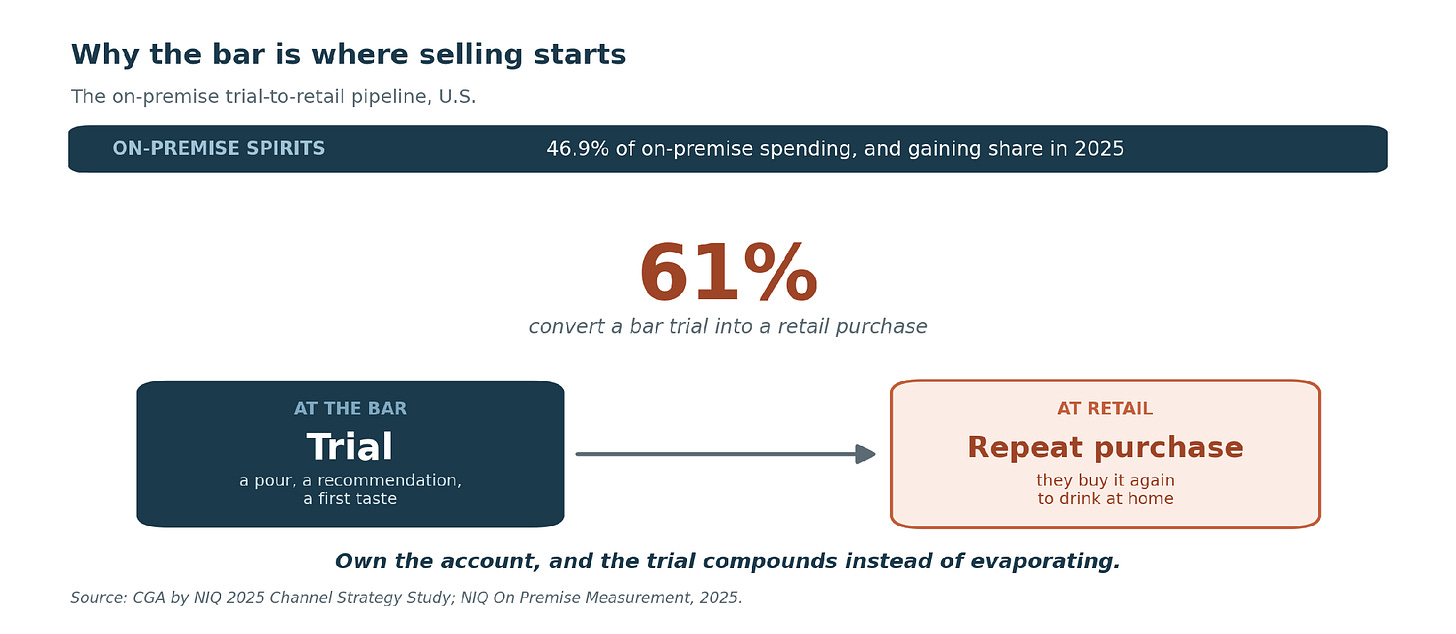 Why the bar is where selling starts

The on-premise trial-to-retail pipeline, U.S.

ON-PREMISE SPIRITS

46.9% of on-premise spending, and gaining share in 2025

61%

convert a bar trial into a retail purchase

AT THE BAR

Trial

a pour, a recommendation, a first taste

AT RETAIL

Repeat purchase

they buy it again to drink at home

Own the account, and the trial compounds instead of evaporating.

Source: CGA by NIQ 2025 Channel Strategy Study; NIQ On Premise Measurement, 2025.